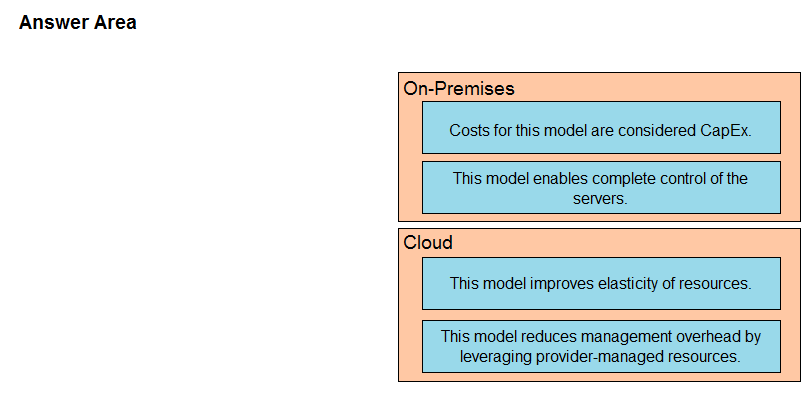 Answer Area

On-Premises

Costs for this model are considered CapEx.

This model enables complete control of the servers.

Cloud

This model improves elasticity of resources.

This model reduces management overhead by leveraging provider-managed resources.